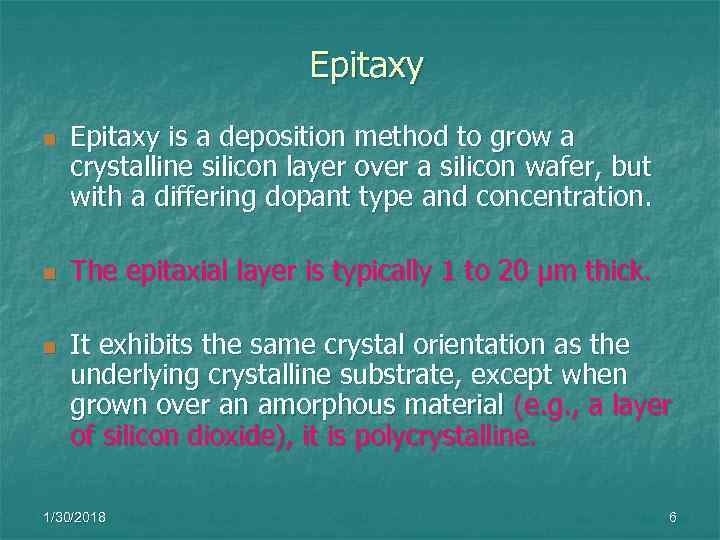 Epitaxy

Epitaxy is a deposition method to grow a crystalline silicon layer over a silicon wafer, but with a differing dopant type and concentration.

The epitaxial layer is typically 1 to 20 µm thick.

It exhibits the same crystal orientation as the underlying crystalline substrate, except when grown over an amorphous material (e.g., a layer of silicon dioxide), it is polycrystalline.

1/30/2018

6